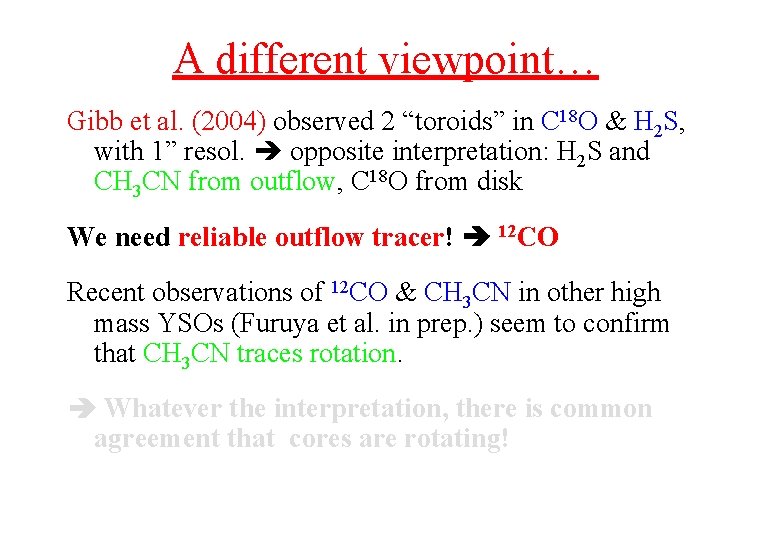 A different viewpoint…

Gibb et al. (2004) observed 2 “toroids” in $C^{18}O$ & $H_2S$, with 1” resol. ➔ opposite interpretation: $H_2S$ and $CH_3CN$ from outflow, $C^{18}O$ from disk

We need reliable outflow tracer! ➔ $^{12}CO$

Recent observations of $^{12}CO$ & $CH_3CN$ in other high mass YSOs (Furuya et al. in prep.) seem to confirm that $CH_3CN$ traces rotation.

➔ Whatever the interpretation, there is common agreement that cores are rotating!